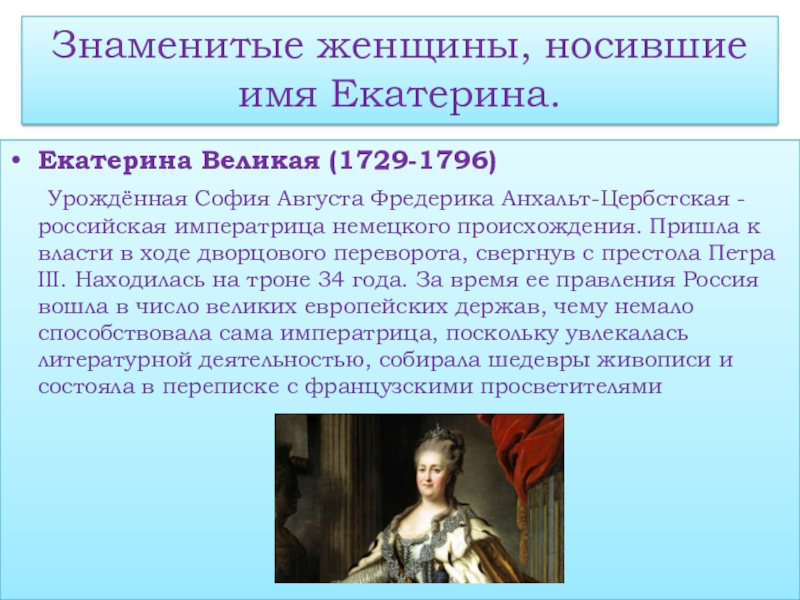 Знаменитые женщины, носившие имя Екатерина.

• Екатерина Великая (1729-1796)

Урождённая София Августа Фредерика Анхальт-Цербстская - российская императрица немецкого происхождения. Пришла к власти в ходе дворцового переворота, свергнув с престола Петра III. Находилась на троне 34 года. За время ее правления Россия вошла в число великих европейских держав, чему немало способствовала сама императрица, поскольку увлекалась литературной деятельностью, собирала шедевры живописи и состояла в переписке с французскими просветителями